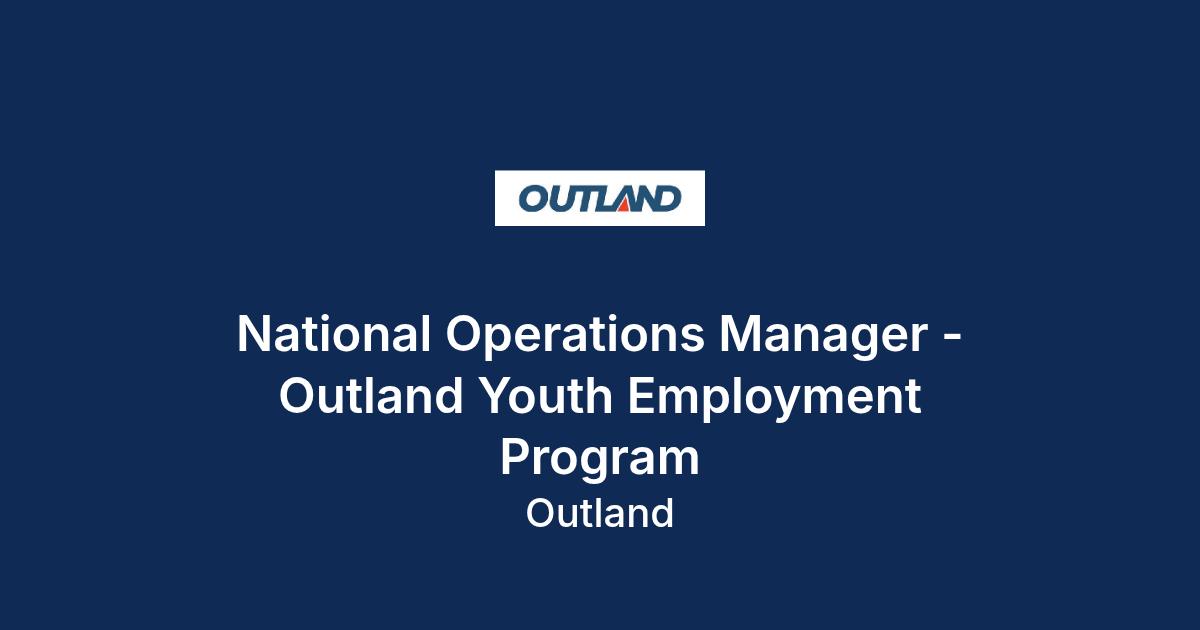 OUTLAND

National Operations Manager - Outland Youth Employment Program

Outland